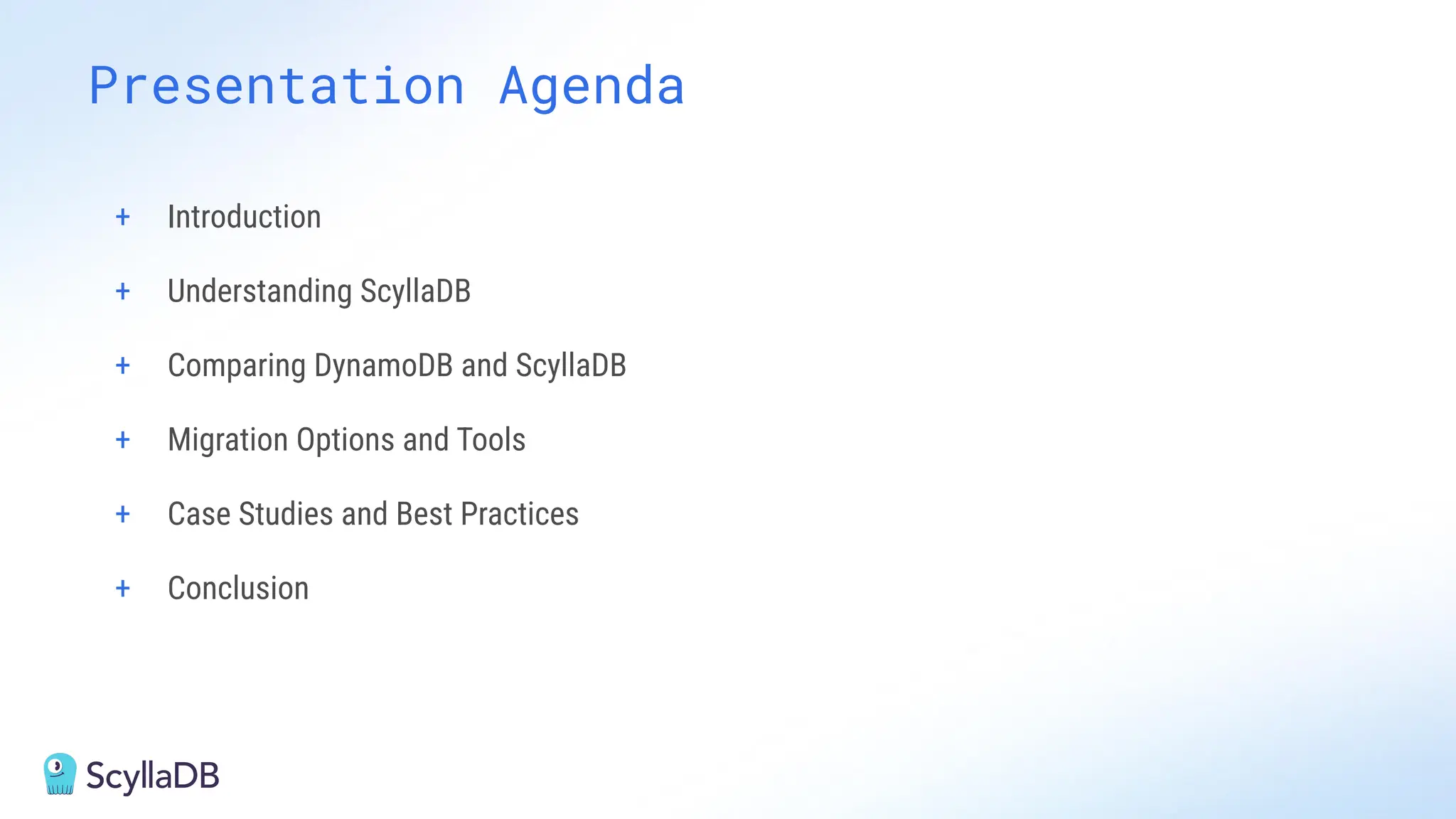 Presentation Agenda

+ Introduction

+ Understanding ScyllaDB

+ Comparing DynamoDB and ScyllaDB

+ Migration Options and Tools

+ Case Studies and Best Practices

+ Conclusion

ScyllaDB